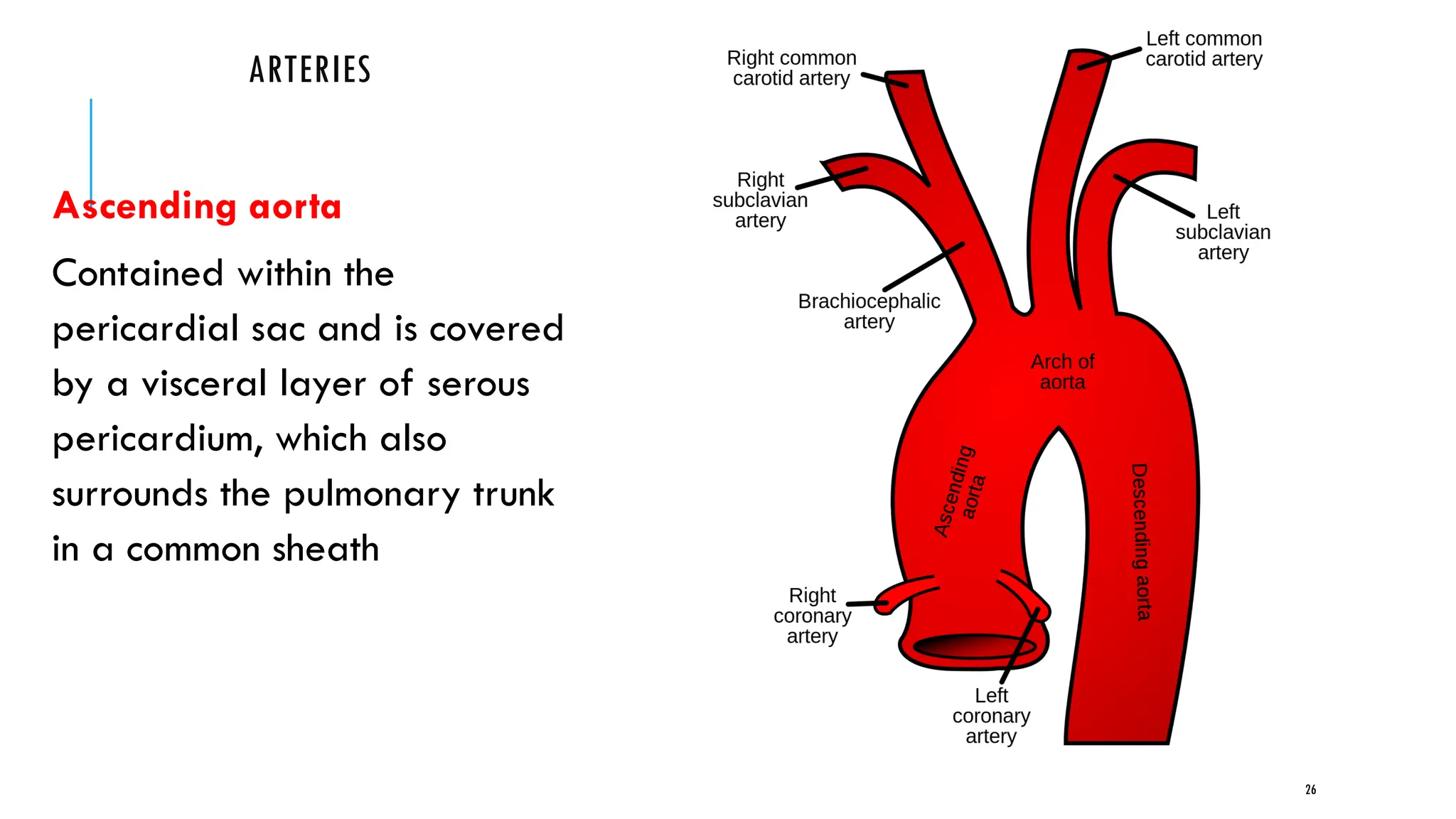 ARTERIES

Ascending aorta

Contained within the pericardial sac and is covered by a visceral layer of serous pericardium, which also surrounds the pulmonary trunk in a common sheath

Right common carotid artery

Left common carotid artery

Right subclavian artery

Left subclavian artery

Brachiocephalic artery

Arch of aorta

Ascending aorta

Descending aorta

Right coronary artery

Left coronary artery

26